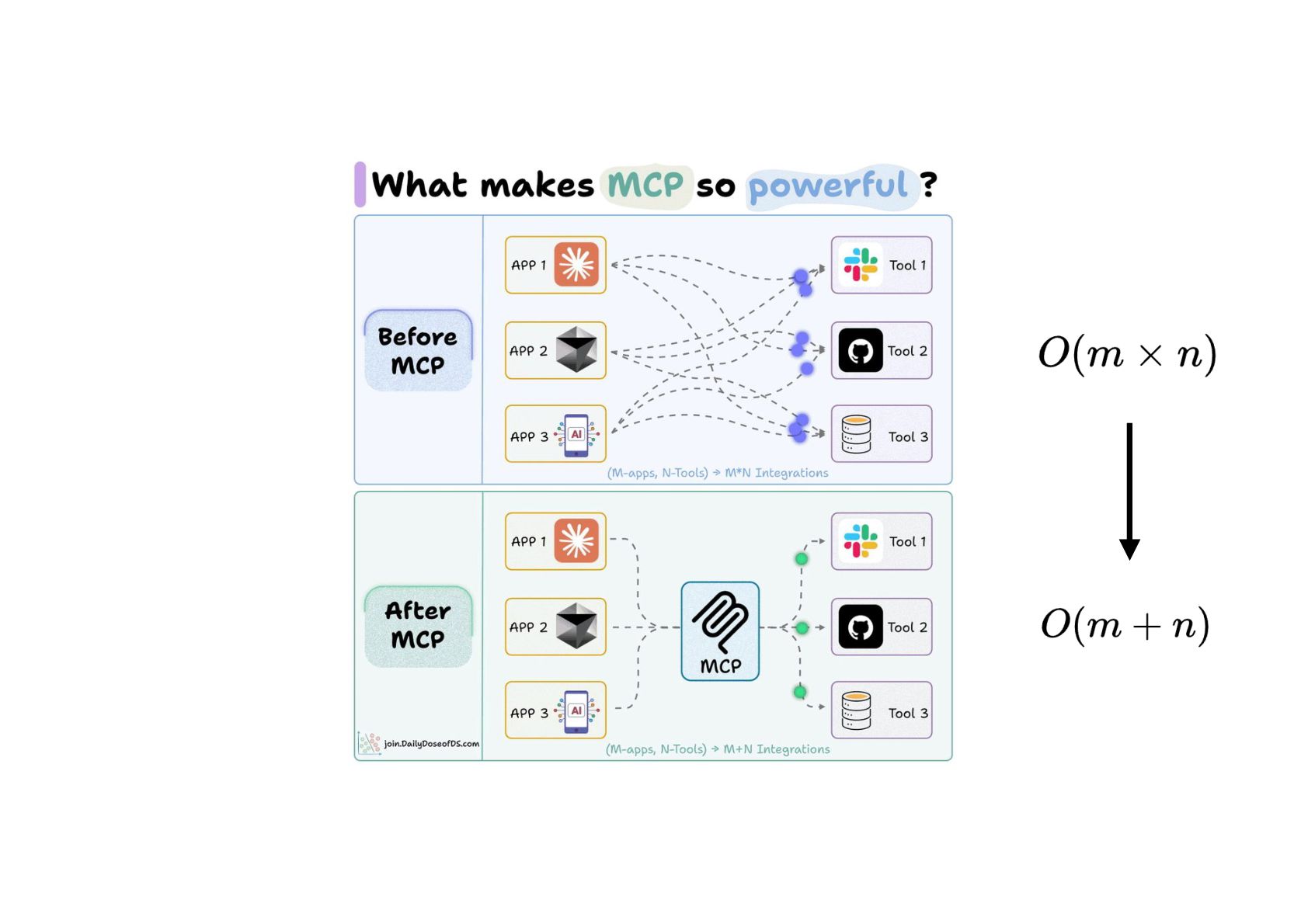 What makes MCP so powerful ?

Before MCP

APP 1

APP 2

APP 3 AI

Tool 1

Tool 2

Tool 3

(M-apps, N-Tools) → M*N Integrations

After MCP

APP 1

APP 2

APP 3 AI

MCP

Tool 1

Tool 2

Tool 3

join.DailyDoseofDS.com

(M-apps, N-Tools) → M+N Integrations

$O(m \times n)$

$O(m + n)$